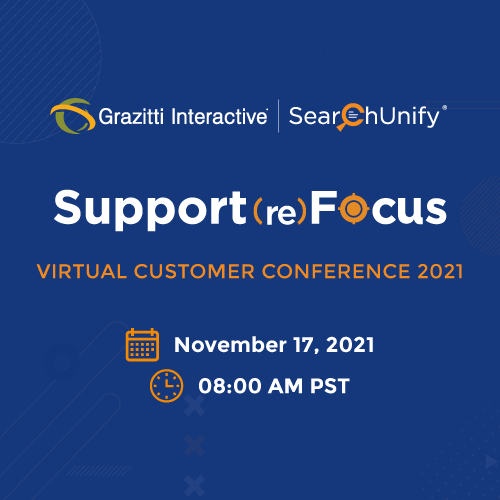 Grazitti Interactive | SearchUnify

Support (re)Focus

VIRTUAL CUSTOMER CONFERENCE 2021

November 17, 2021

08:00 AM PST